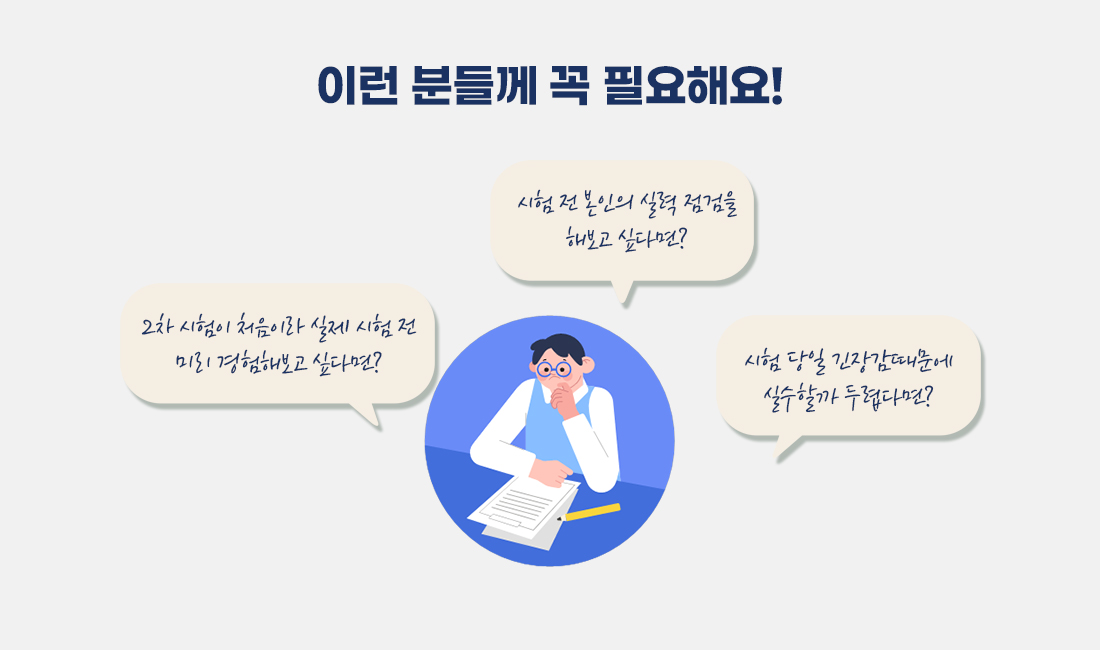 이런 분들께 꼭 필요해요!

시험 전 본인의 실력 점검을 해보고 싶다면?

2차 시험이 처음이라 실제 시험 전 미리 경험해보고 싶다면?

시험 당일 긴장감때문에 실수할까 두렵다면?